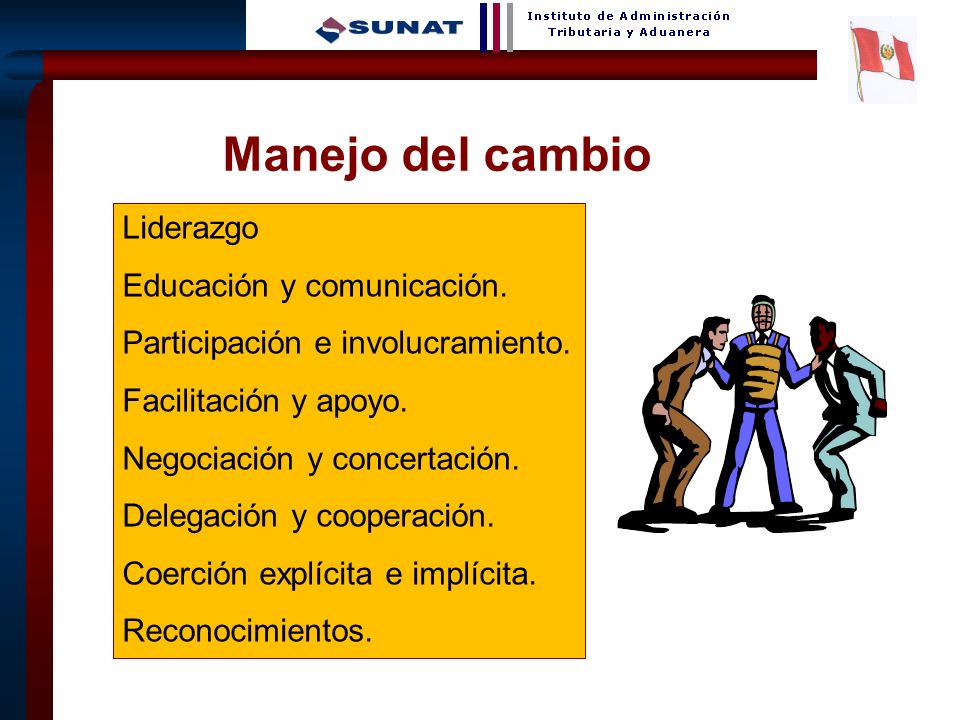 SUNAT

Instituto de Administración
Tributaria y Aduanera

Manejo del cambio

Liderazgo

Educación y comunicación.

Participación e involucramiento.

Facilitación y apoyo.

Negociación y concertación.

Delegación y cooperación.

Coerción explícita e implícita.

Reconocimientos.